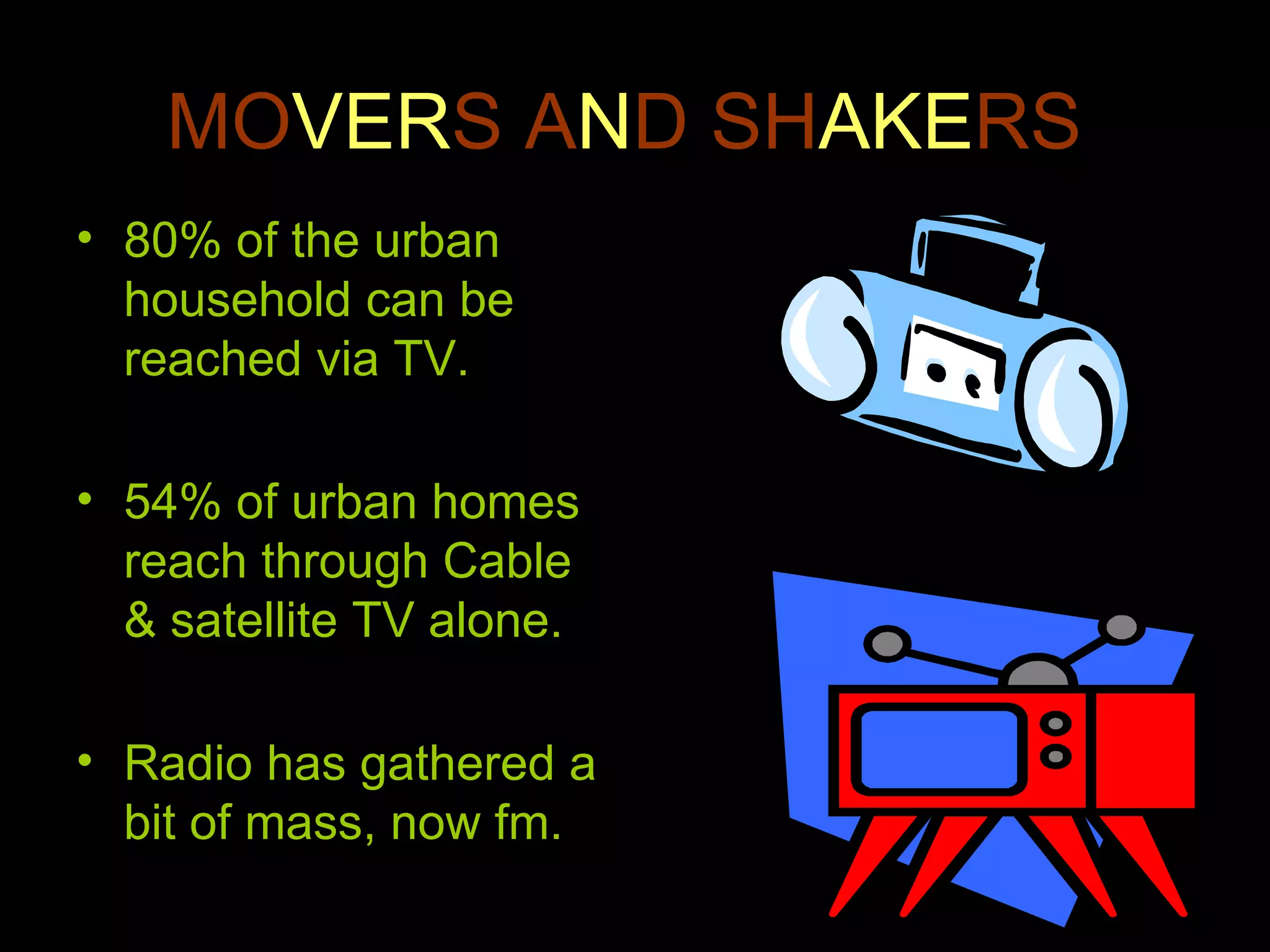 MOVERS AND SHAKERS

• 80% of the urban household can be reached via TV.

• 54% of urban homes reach through Cable & satellite TV alone.

• Radio has gathered a bit of mass, now fm.